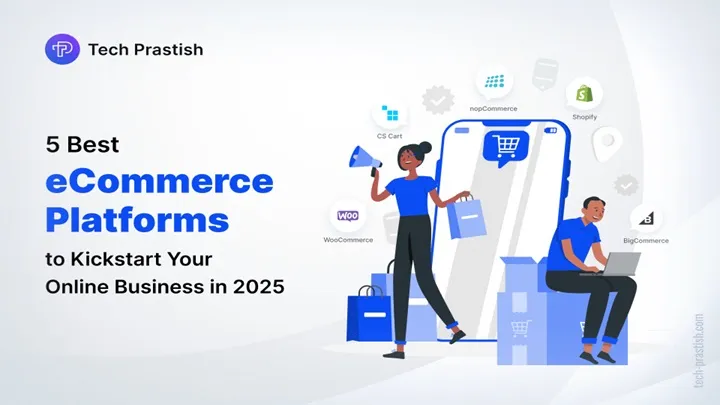 Tech Prastish

5 Best
eCommerce
Platforms
to Kickstart Your
Online Business in 2025

CS Cart
nopCommerce
Shopify
WOO
WooCommerce
BigCommerce

tech-prastish.com